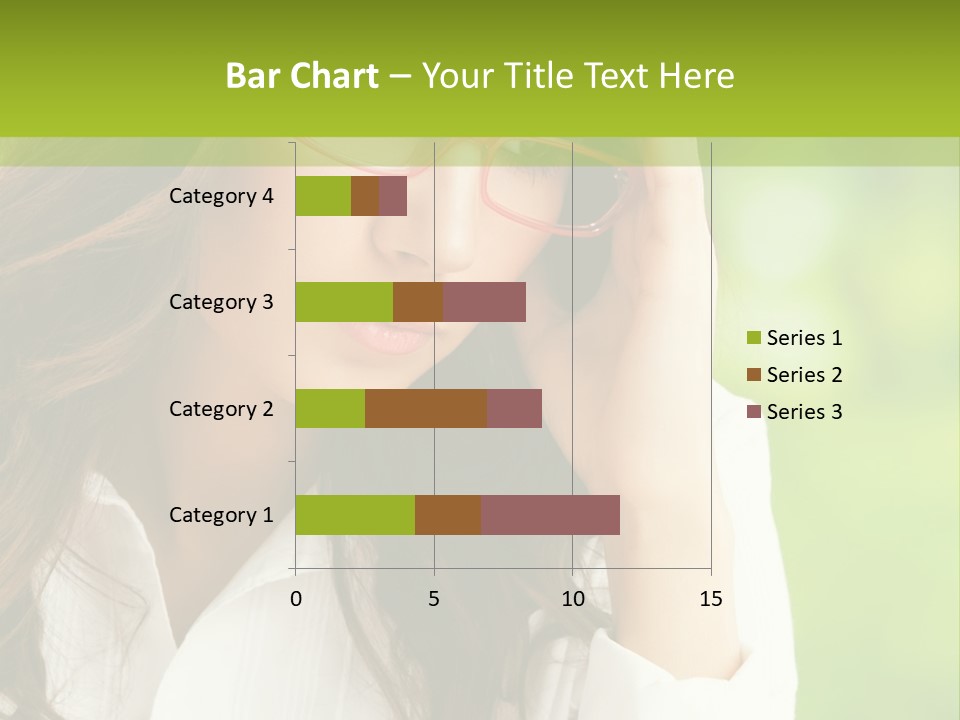 Bar Chart – Your Title Text Here

Category 4
Category 3
Category 2
Category 1

0
5
10
15

Series 1
Series 2
Series 3